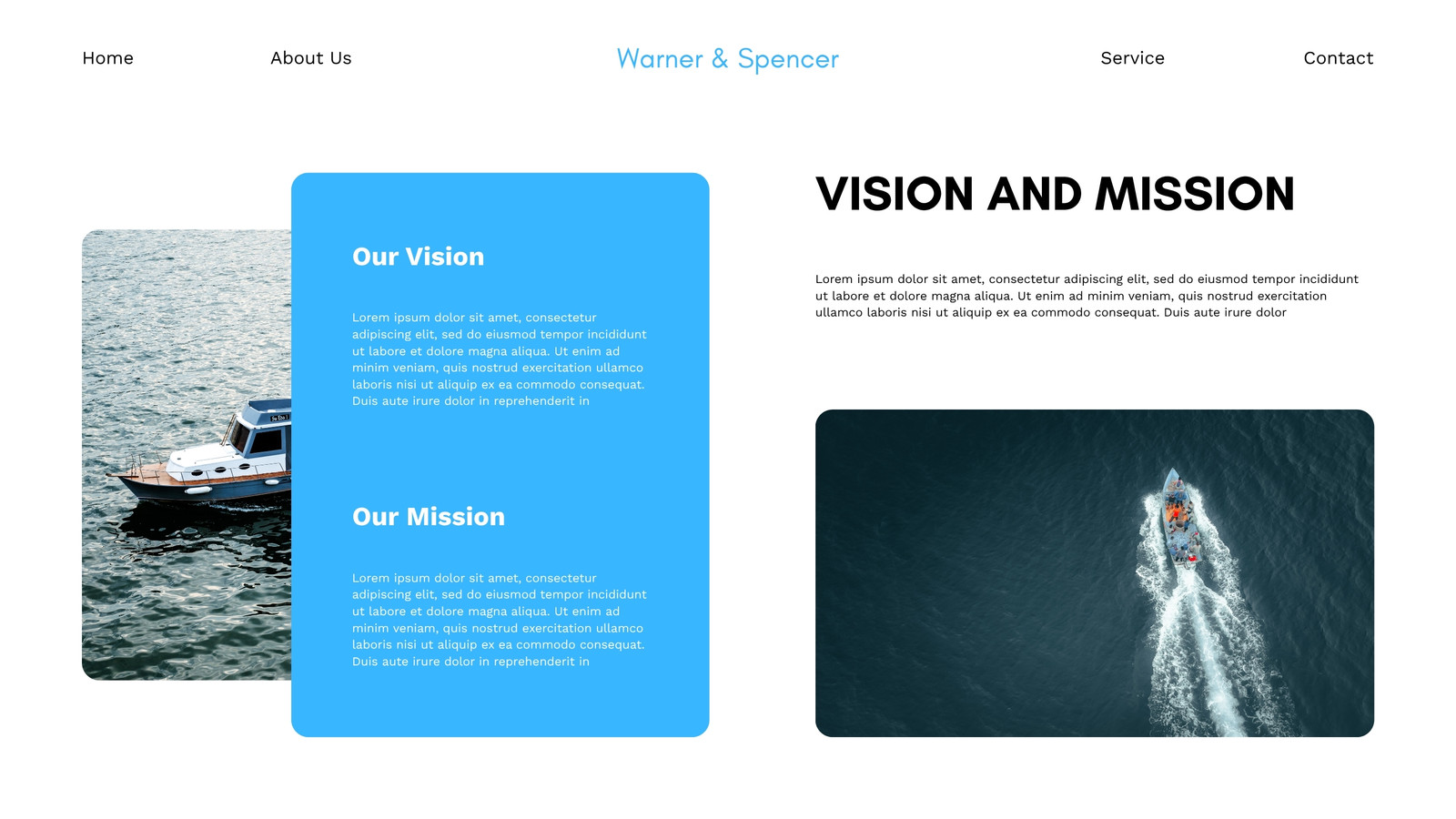 Home

About Us

Warner & Spencer

Service

Contact

Our Vision

Lorem ipsum dolor sit amet, consectetur adipiscing elit, sed do eiusmod tempor incididunt ut labore et dolore magna aliqua. Ut enim ad minim veniam, quis nostrud exercitation ullamco laboris nisi ut aliquip ex ea commodo consequat. Duis aute irure dolor in reprehenderit in

Our Mission

Lorem ipsum dolor sit amet, consectetur adipiscing elit, sed do eiusmod tempor incididunt ut labore et dolore magna aliqua. Ut enim ad minim veniam, quis nostrud exercitation ullamco laboris nisi ut aliquip ex ea commodo consequat. Duis aute irure dolor in reprehenderit in

VISION AND MISSION

Lorem ipsum dolor sit amet, consectetur adipiscing elit, sed do eiusmod tempor incididunt ut labore et dolore magna aliqua. Ut enim ad minim veniam, quis nostrud exercitation ullamco laboris nisi ut aliquip ex ea commodo consequat. Duis aute irure dolor